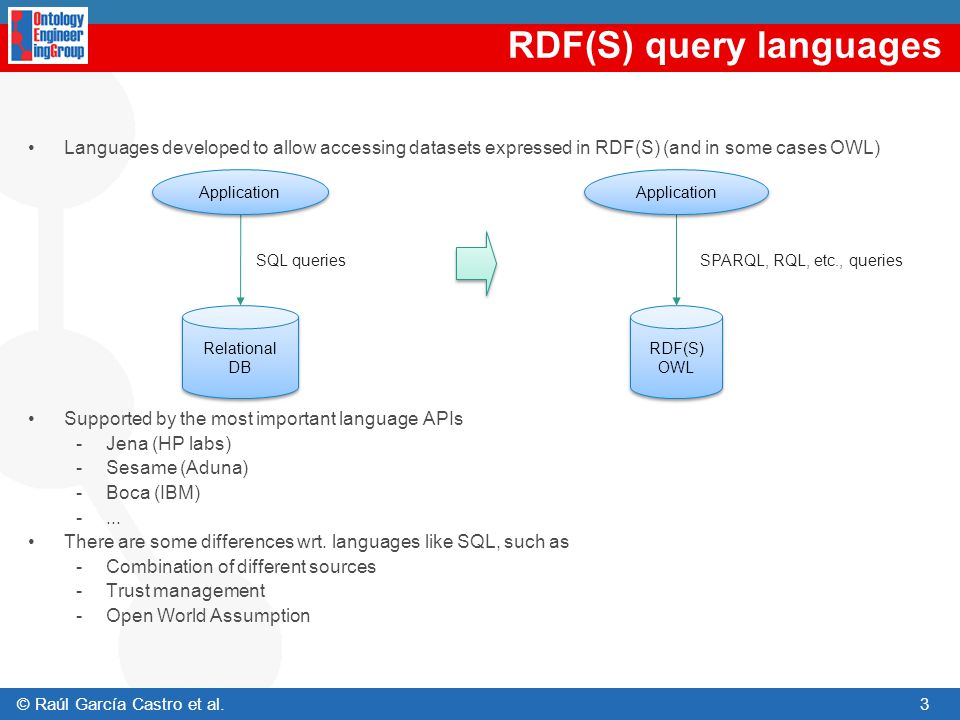 Ontology Engineer ingGroup

RDF(S) query languages

• Languages developed to allow accessing datasets expressed in RDF(S) (and in some cases OWL)

Application

SQL queries

Relational DB

Application

SPARQL, RQL, etc., queries

RDF(S) OWL

• Supported by the most important language APIs
- Jena (HP labs)
- Sesame (Aduna)
- Boca (IBM)
- ...
• There are some differences wrt. languages like SQL, such as
- Combination of different sources
- Trust management
- Open World Assumption

© Raúl García Castro et al.

3